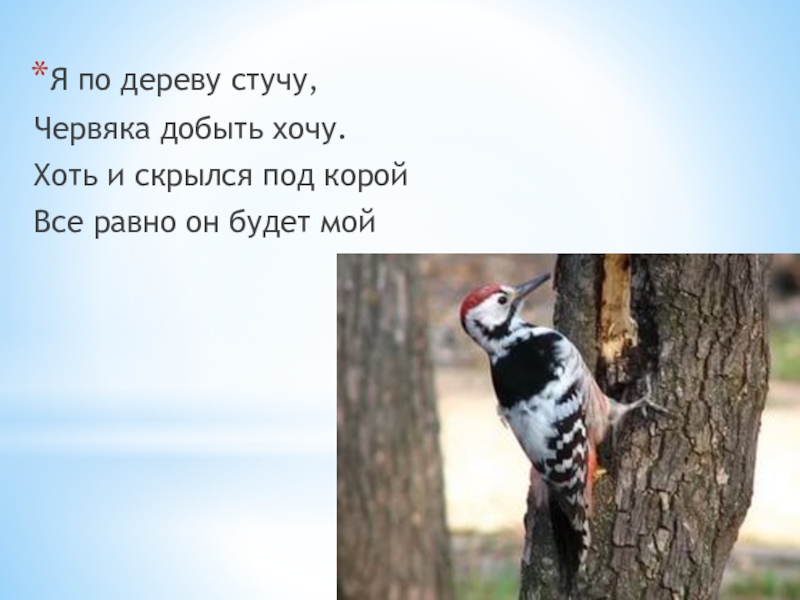 *Я по дереву стучу,
Червяка добыть хочу.
Хоть и скрылся под корой
Все равно он будет мой